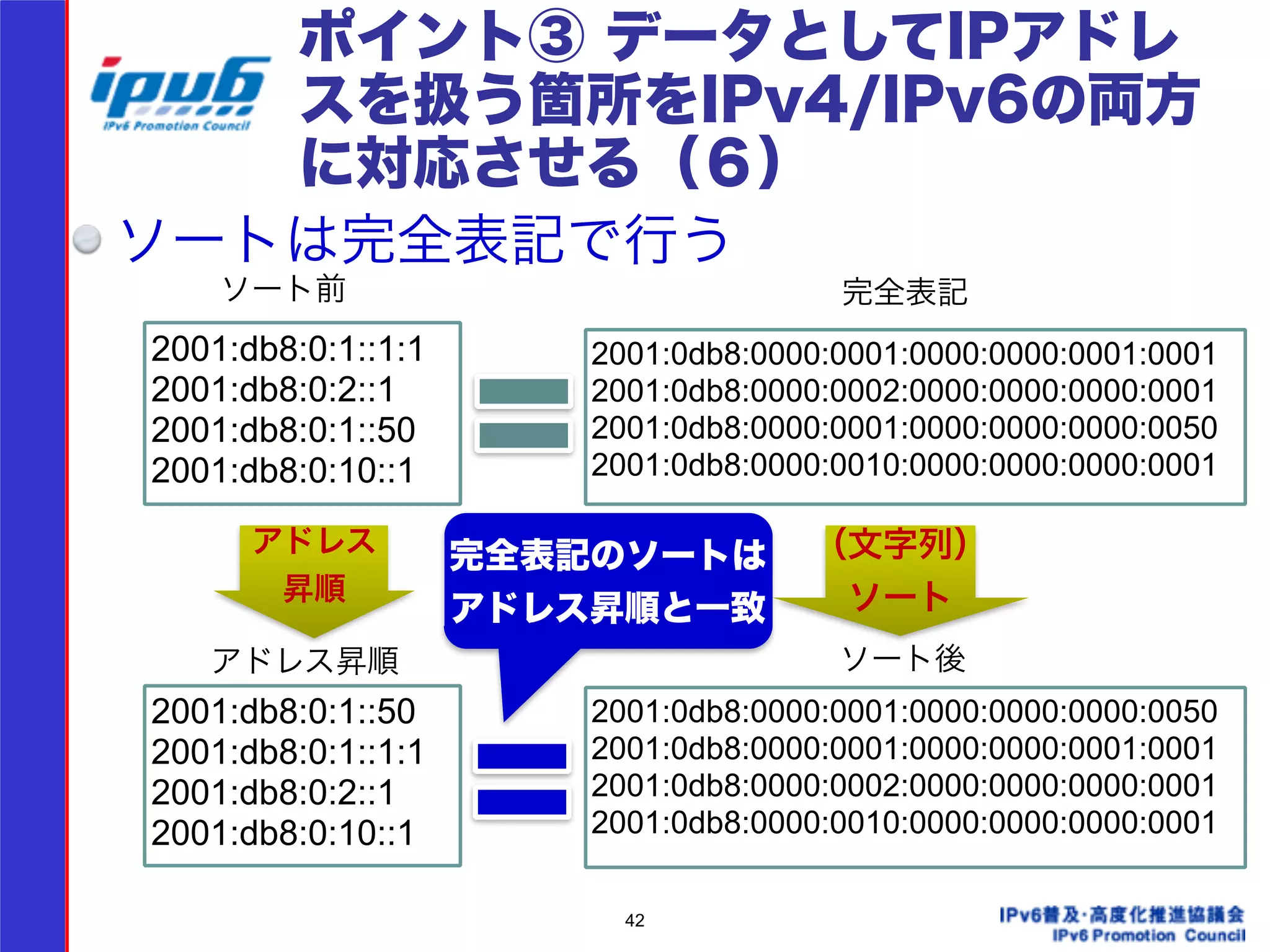 ipv6
IPv6 Promotion Council

ポイント③ データとしてIPアドレスを扱う箇所をIPv4/IPv6の両方に対応させる（6）

ソートは完全表記で行う

ソート前

2001:db8:0:1::1:1
2001:db8:0:2::1
2001:db8:0:1::50
2001:db8:0:10::1

完全表記

2001:0db8:0000:0001:0000:0000:0001:0001
2001:0db8:0000:0002:0000:0000:0000:0001
2001:0db8:0000:0001:0000:0000:0000:0050
2001:0db8:0000:0010:0000:0000:0000:0001

アドレス昇順

完全表記のソートはアドレス昇順と一致

（文字列）ソート

アドレス昇順

2001:db8:0:1::50
2001:db8:0:1::1:1
2001:db8:0:2::1
2001:db8:0:10::1

ソート後

2001:0db8:0000:0001:0000:0000:0000:0050
2001:0db8:0000:0001:0000:0000:0001:0001
2001:0db8:0000:0002:0000:0000:0000:0001
2001:0db8:0000:0010:0000:0000:0000:0001

42

IPv6普及・高度化推進協議会
IPv6 Promotion Council